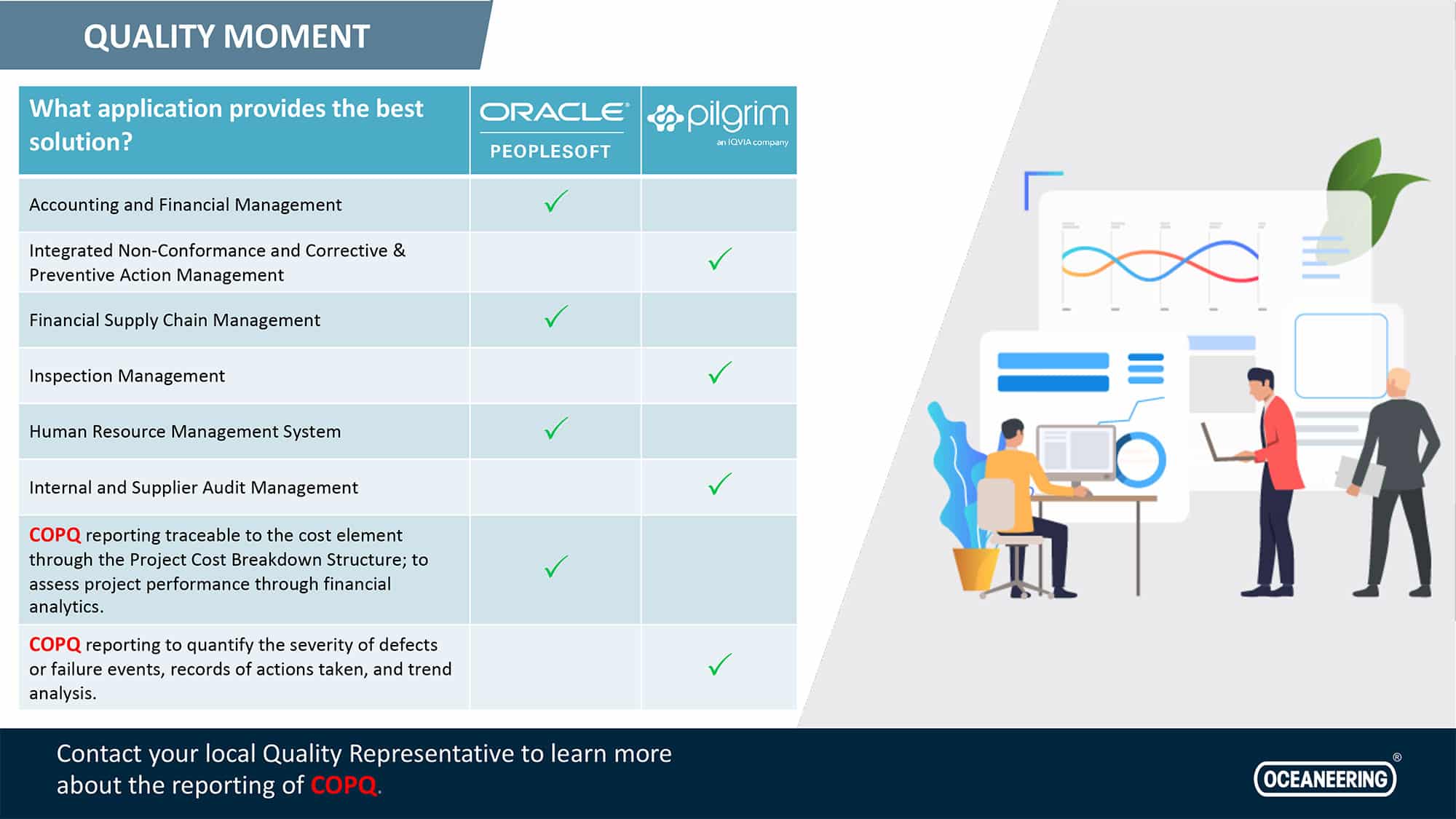 QUALITY MOMENT

| What application provides the best solution? | ORACLE® PEOPLESOFT | pilgrim an IQVIA company |
|---|---|---|
| Accounting and Financial Management | ✓ | |
| Integrated Non-Conformance and Corrective & Preventive Action Management | | ✓ |
| Financial Supply Chain Management | ✓ | |
| Inspection Management | | ✓ |
| Human Resource Management System | ✓ | |
| Internal and Supplier Audit Management | | ✓ |
| COPQ reporting traceable to the cost element through the Project Cost Breakdown Structure; to assess project performance through financial analytics. | ✓ | |
| COPQ reporting to quantify the severity of defects or failure events, records of actions taken, and trend analysis. | | ✓ |

Contact your local Quality Representative to learn more about the reporting of COPQ.

OCEANEERING®